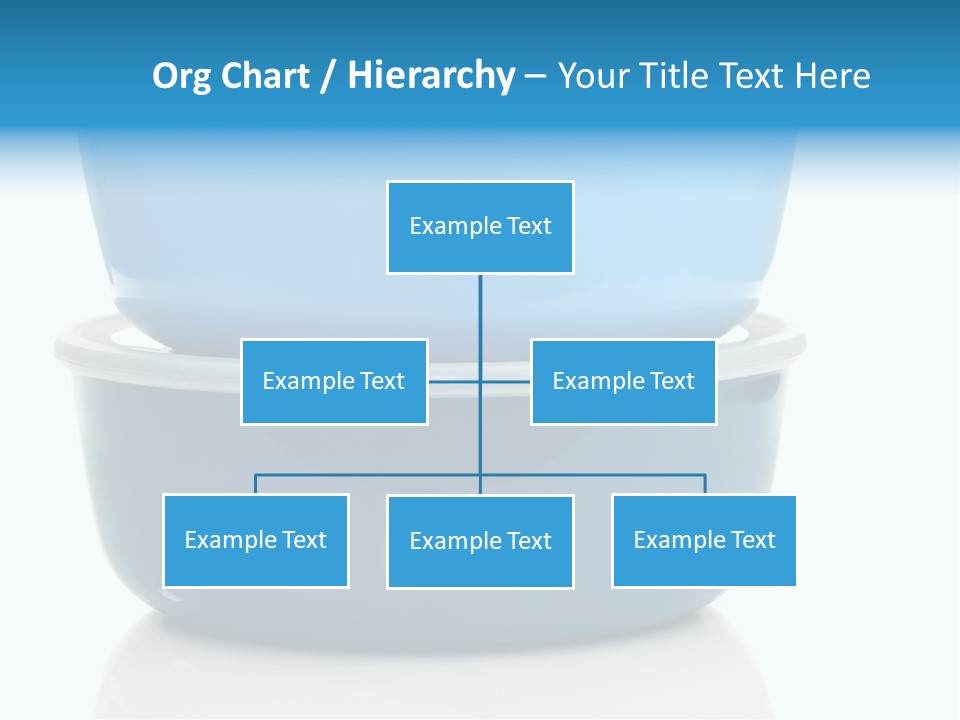 Org Chart / Hierarchy – Your Title Text Here

Example Text

Example Text

Example Text

Example Text

Example Text

Example Text